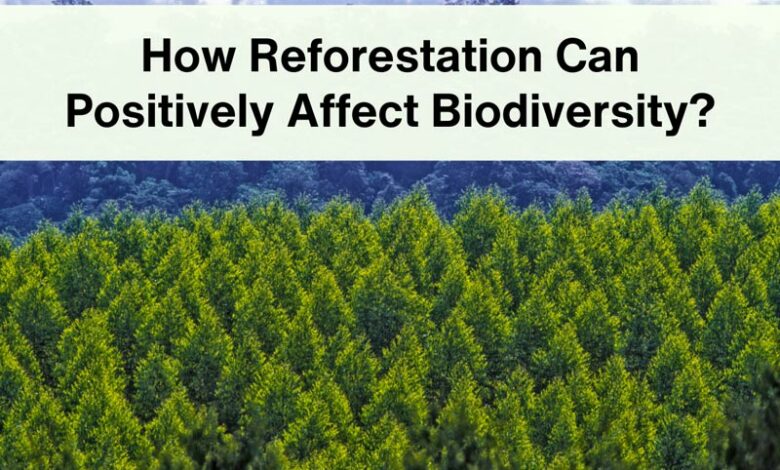 How Reforestation Can Positively Affect Biodiversity?